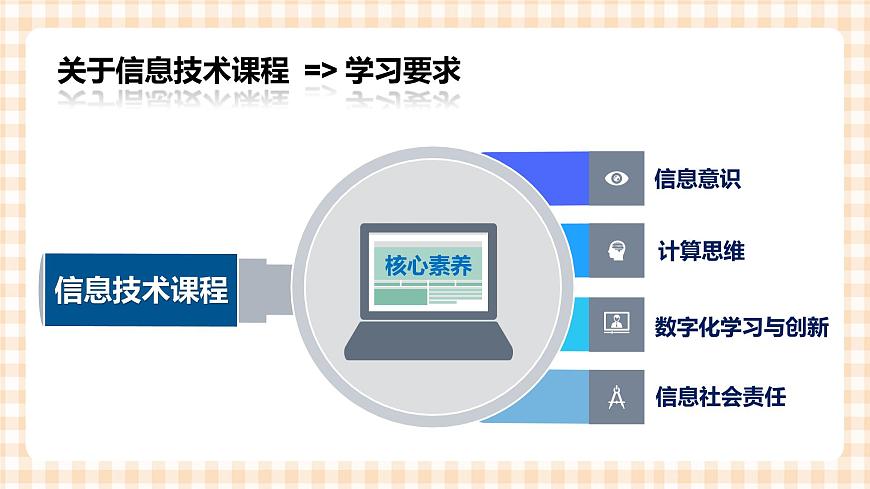 关于信息技术课程 => 学习要求

信息技术课程

核心素养

信息意识

计算思维

数字化学习与创新

信息社会责任